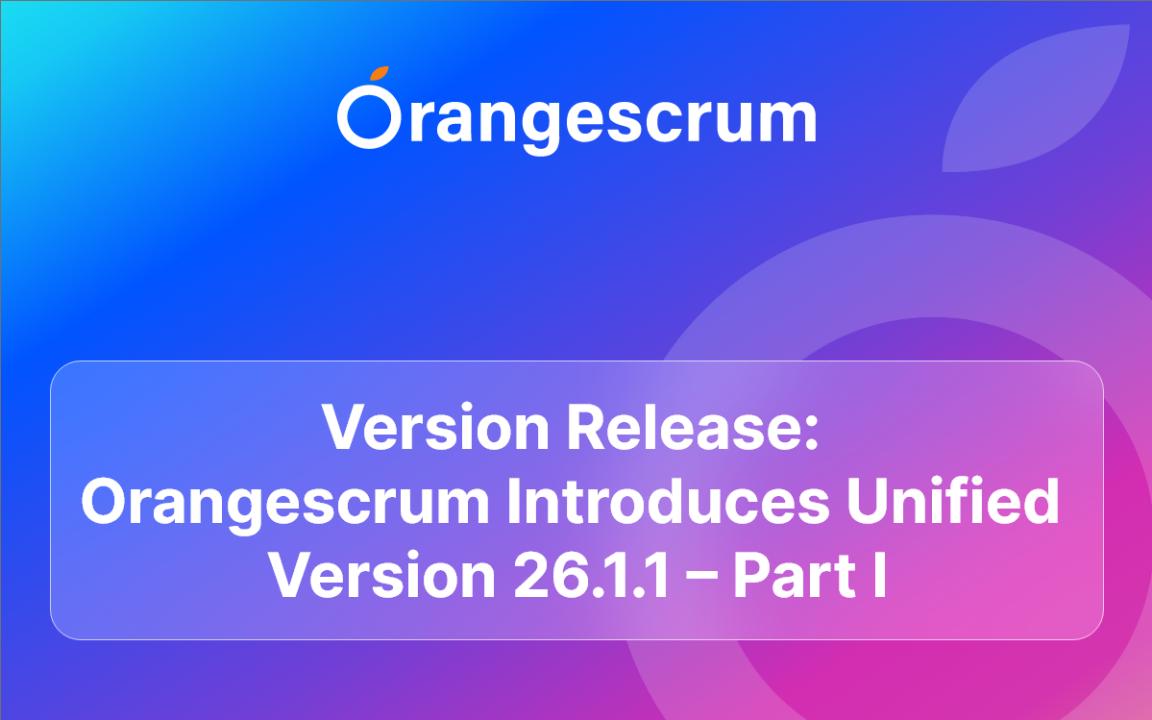 Orangescrum

Version Release:
Orangescrum Introduces Unified Version 26.1.1 – Part I